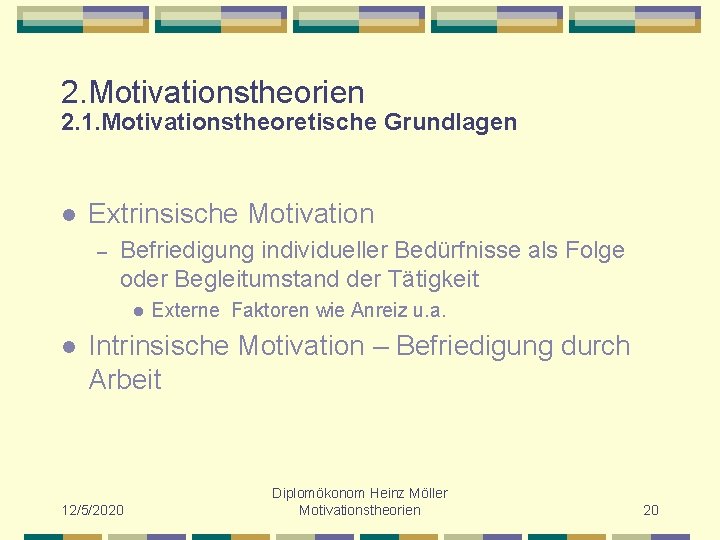 2.Motivationstheorien
2.1.Motivationstheoretische Grundlagen

- Extrinsische Motivation
  – Befriedigung individueller Bedürfnisse als Folge oder Begleitumstand der Tätigkeit
    - Externe  Faktoren wie Anreiz u.a.
- Intrinsische Motivation – Befriedigung durch Arbeit

12/5/2020

Diplomökonom Heinz Möller
Motivationstheorien

20